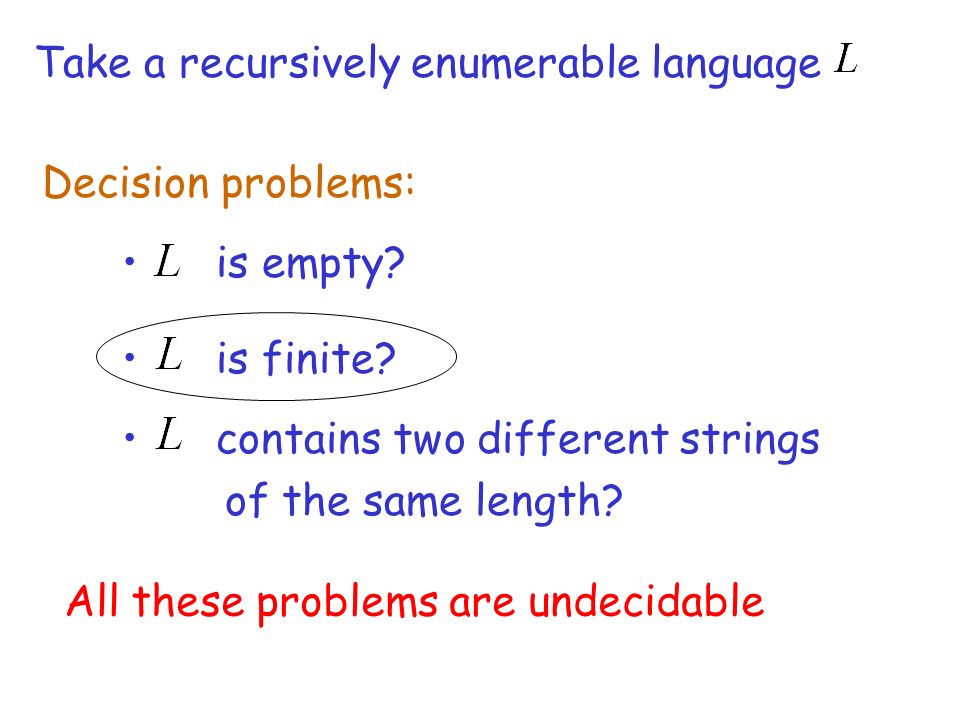 Take a recursively enumerable language $L$

Decision problems:

• $L$ is empty?

• $L$ is finite?

• $L$ contains two different strings of the same length?

All these problems are undecidable